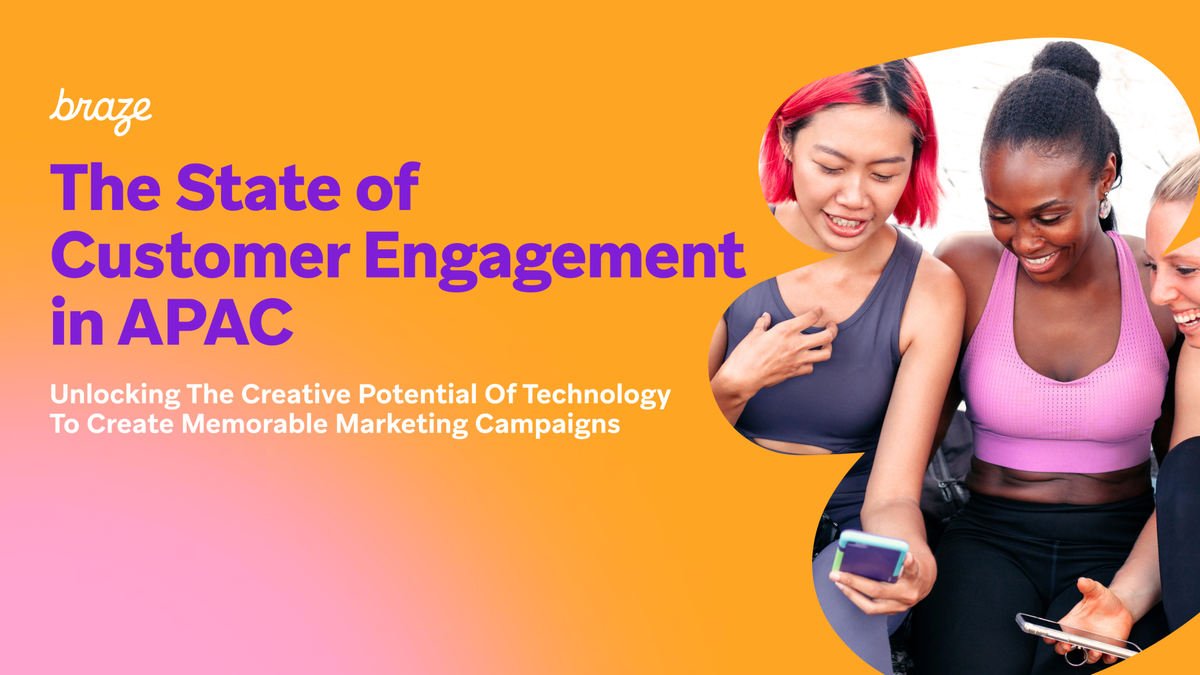 braze

The State of Customer Engagement in APAC

Unlocking The Creative Potential Of Technology To Create Memorable Marketing Campaigns